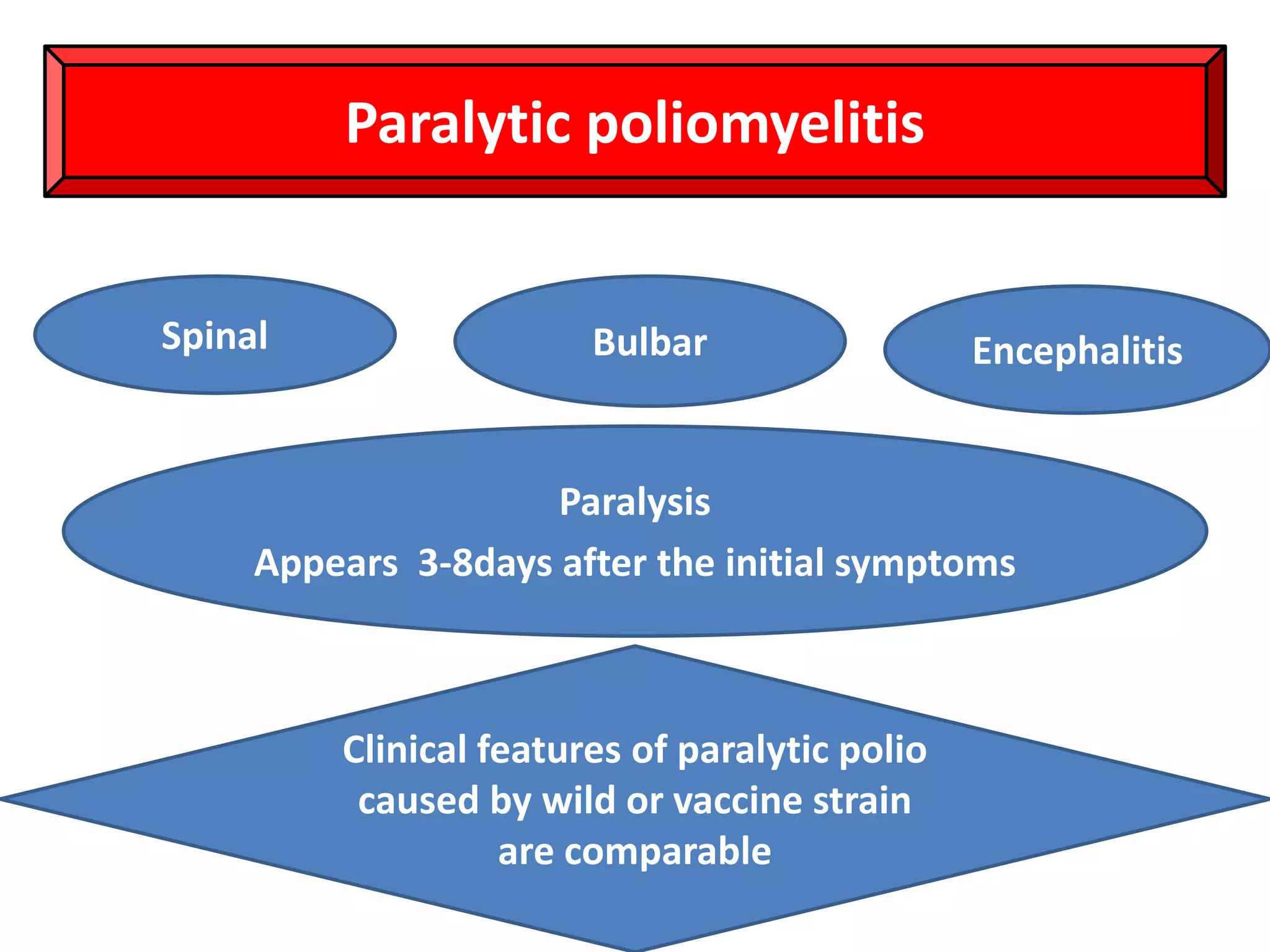 Paralytic poliomyelitis

Spinal

Bulbar

Encephalitis

Paralysis

Appears 3-8days after the initial symptoms

Clinical features of paralytic polio caused by wild or vaccine strain are comparable